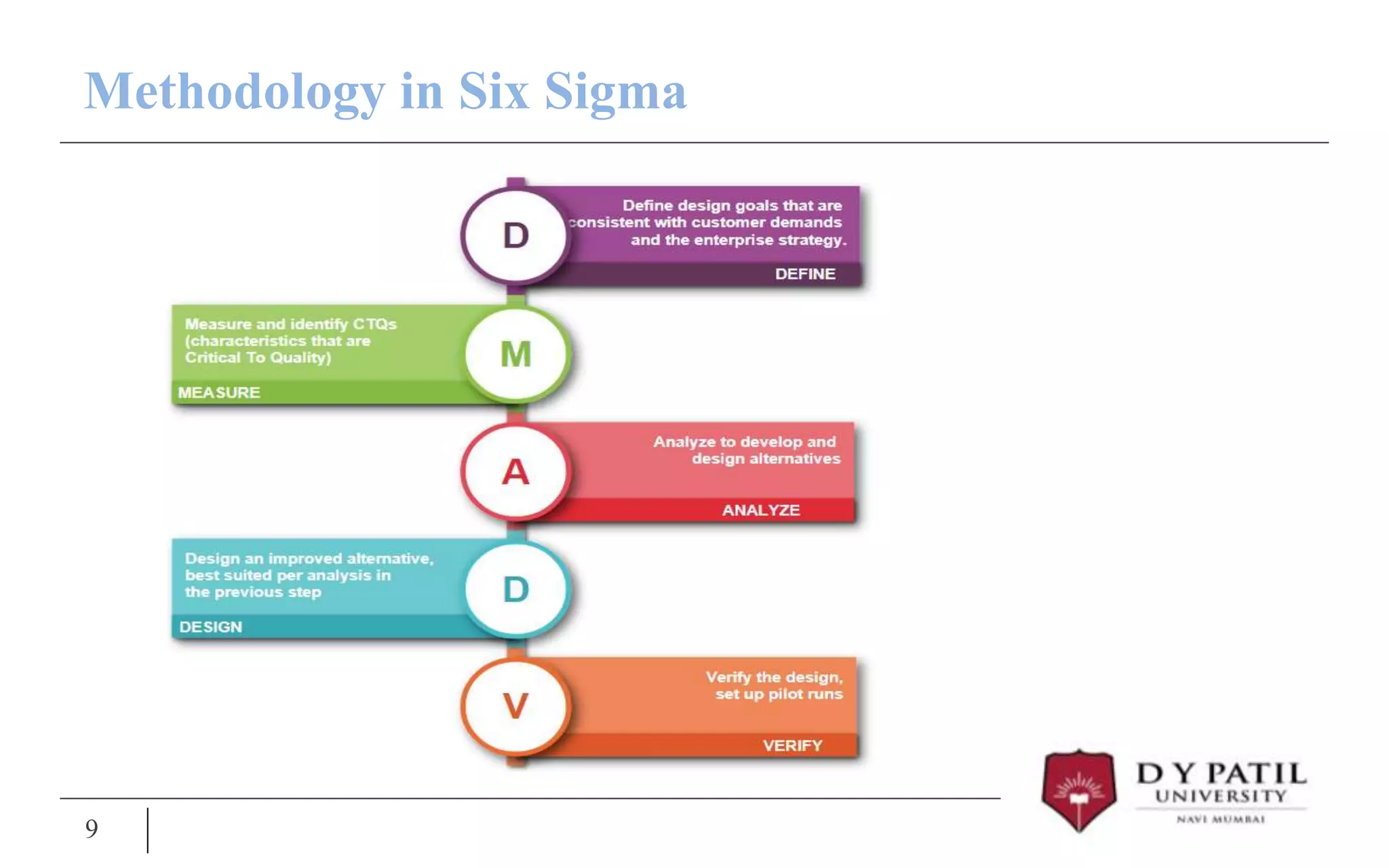 Methodology in Six Sigma

D

Define design goals that are consistent with customer demands and the enterprise strategy.

DEFINE

Measure and identify CTQs (characteristics that are Critical To Quality)

MEASURE

M

A

Analyze to develop and design alternatives

ANALYZE

Design an improved alternative, best suited per analysis in the previous step

DESIGN

D

V

Verify the design, set up pilot runs

VERIFY

9

D Y PATIL
UNIVERSITY
NAVI MUMBAI